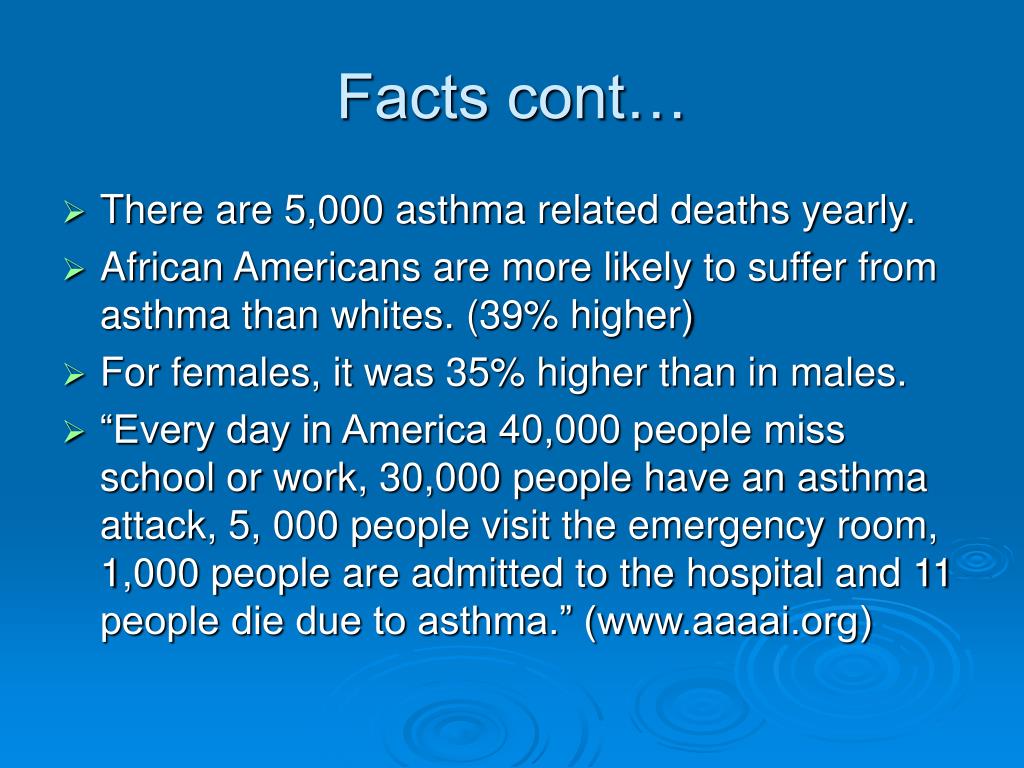 Facts cont…

➢ There are 5,000 asthma related deaths yearly.
➢ African Americans are more likely to suffer from asthma than whites. (39% higher)
➢ For females, it was 35% higher than in males.
➢ “Every day in America 40,000 people miss school or work, 30,000 people have an asthma attack, 5, 000 people visit the emergency room, 1,000 people are admitted to the hospital and 11 people die due to asthma.” (www.aaaai.org)